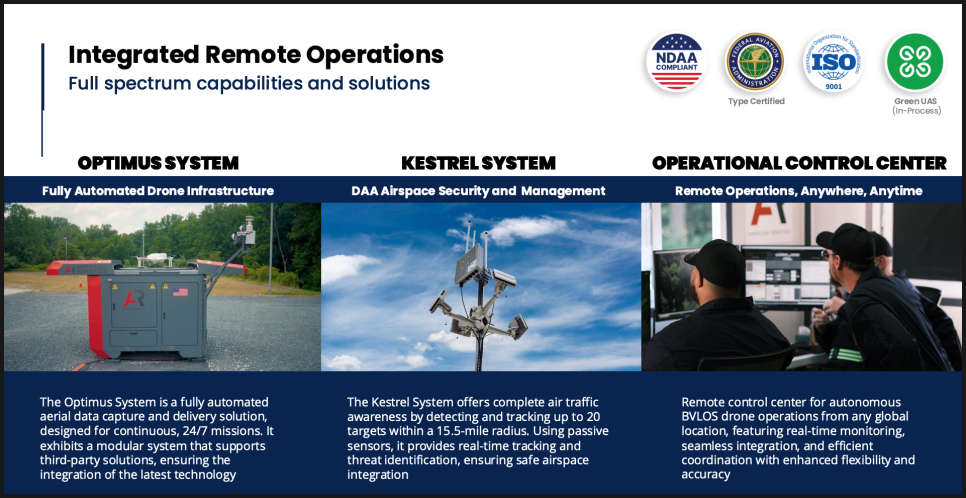 Integrated Remote Operations
Full spectrum capabilities and solutions

NDAA COMPLIANT

FEDERAL AVIATION ADMINISTRATION
Type Certified

International Organization for Standardization
ISO
9001

Green UAS
(In-Process)

OPTIMUS SYSTEM
Fully Automated Drone Infrastructure

The Optimus System is a fully automated aerial data capture and delivery solution, designed for continuous, 24/7 missions. It exhibits a modular system that supports third-party solutions, ensuring the integration of the latest technology

KESTREL SYSTEM
DAA Airspace Security and Management

The Kestrel System offers complete air traffic awareness by detecting and tracking up to 20 targets within a 15.5-mile radius. Using passive sensors, it provides real-time tracking and threat identification, ensuring safe airspace integration

OPERATIONAL CONTROL CENTER
Remote Operations, Anywhere, Anytime

Remote control center for autonomous BVLOS drone operations from any global location, featuring real-time monitoring, seamless integration, and efficient coordination with enhanced flexibility and accuracy